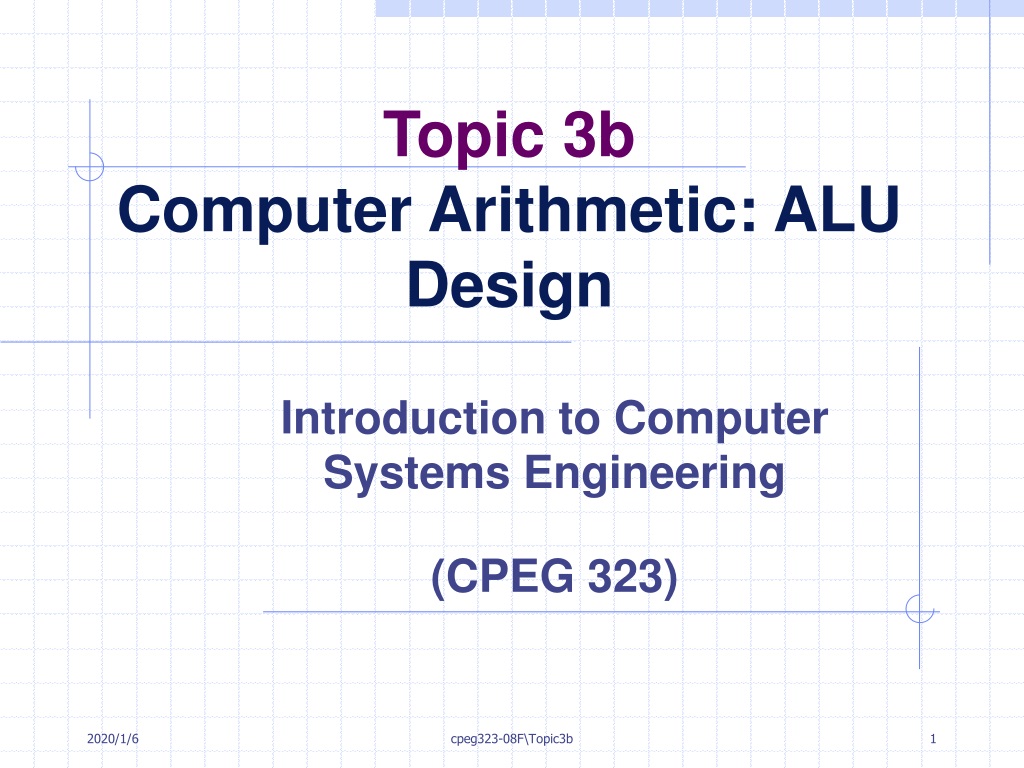 Topic 3b
Computer Arithmetic: ALU Design

Introduction to Computer Systems Engineering

(CPEG 323)

2020/1/6

cpeg323-08F\Topic3b

1